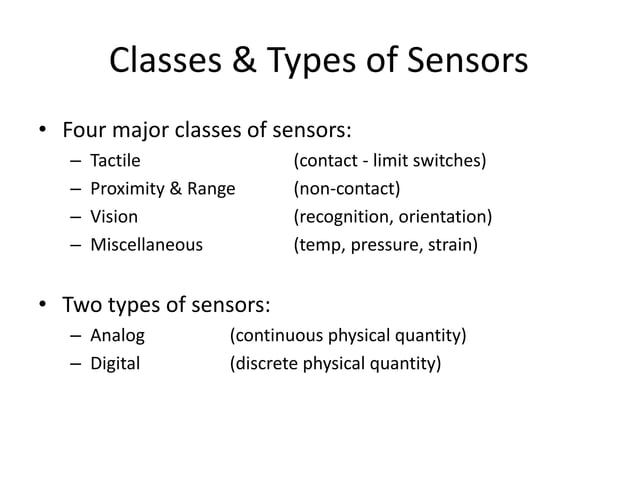 Classes & Types of Sensors

• Four major classes of sensors:
– Tactile (contact - limit switches)
– Proximity & Range (non-contact)
– Vision (recognition, orientation)
– Miscellaneous (temp, pressure, strain)

• Two types of sensors:
– Analog (continuous physical quantity)
– Digital (discrete physical quantity)